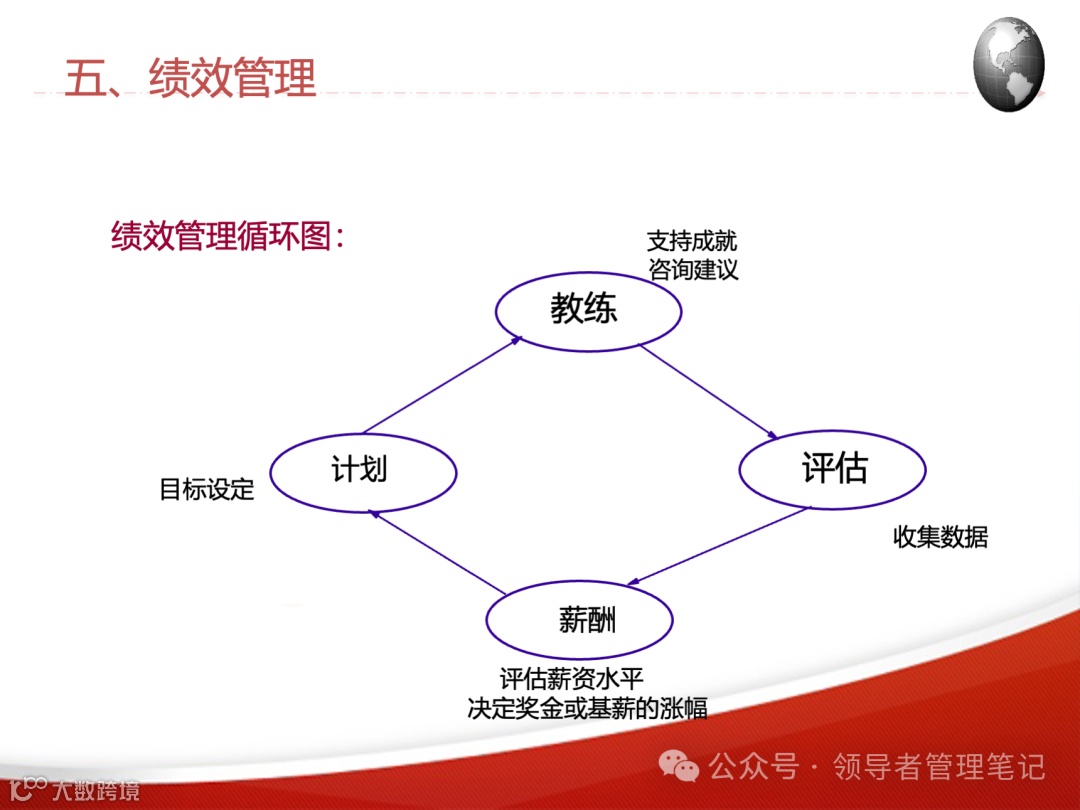 五、绩效管理

绩效管理循环图：

支持成就
咨询建议

教练

计划

目标设定

评估

收集数据

薪酬

评估薪资水平
决定奖金或基薪的涨幅

公众号 · 领导者管理笔记

大数跨境